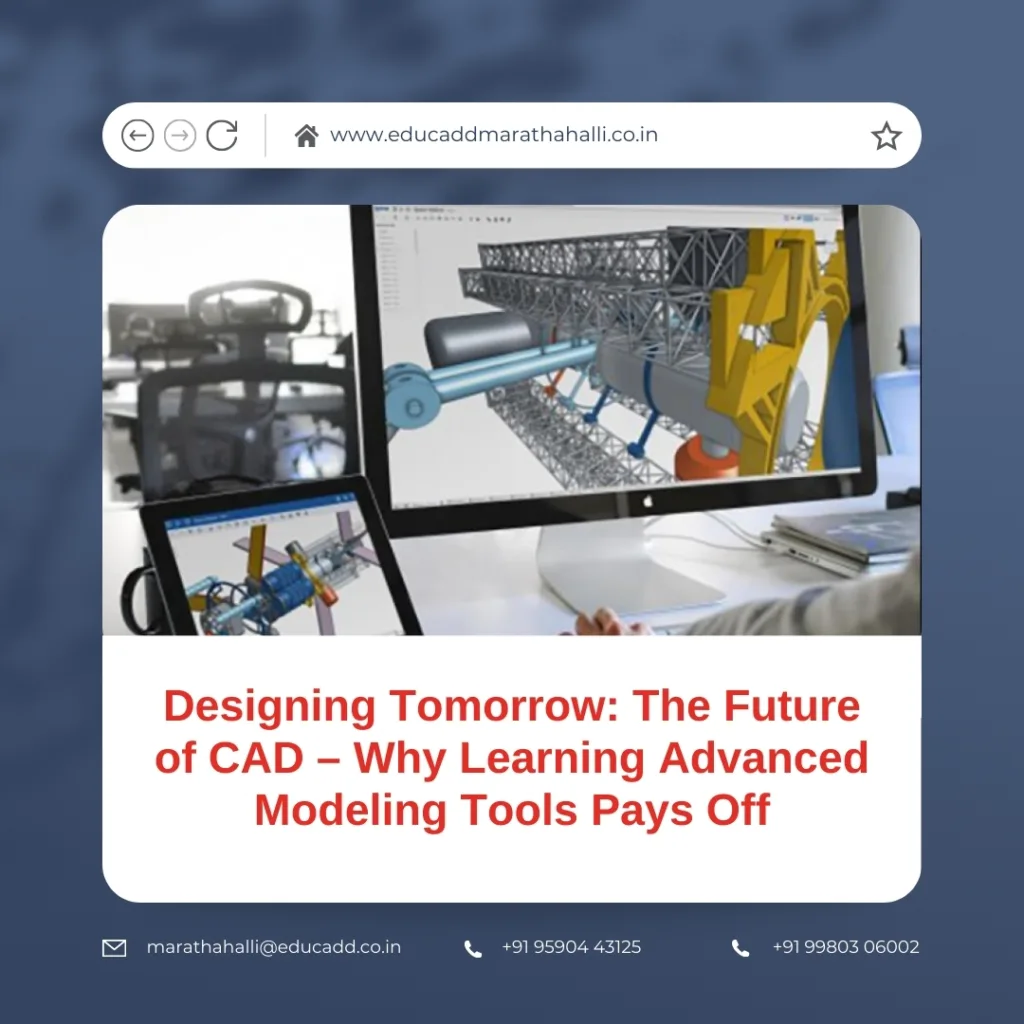 www.educaddmarathahalli.co.in

Designing Tomorrow: The Future of CAD – Why Learning Advanced Modeling Tools Pays Off

marathahalli@educadd.co.in

+91 95904 43125

+91 99803 06002